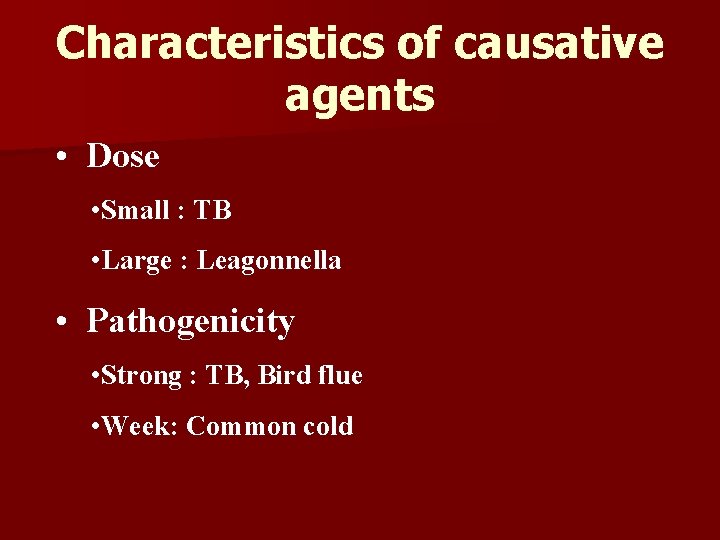 Characteristics of causative agents

• Dose

•Small : TB

•Large : Leagonnella

• Pathogenicity

•Strong : TB, Bird flue

•Week: Common cold